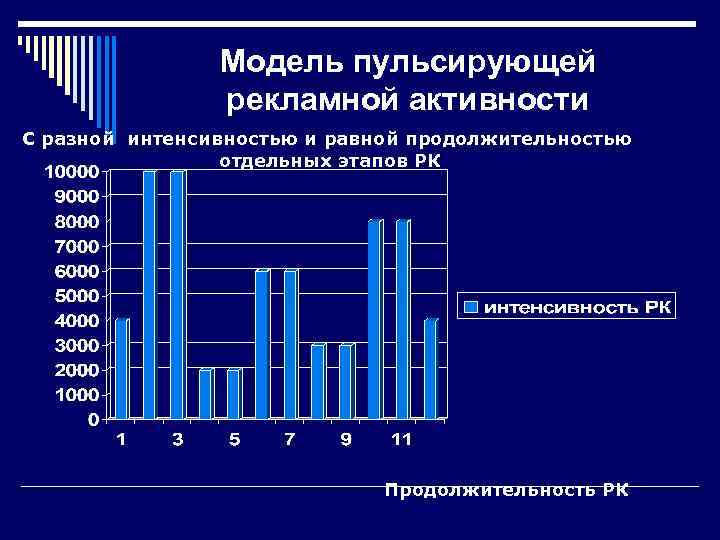 Модель пульсирующей рекламной активности

С разной интенсивностью и равной продолжительностью отдельных этапов РК

10000
9000
8000
7000
6000
5000
4000
3000
2000
1000
0

1 3 5 7 9 11

интенсивность РК

Продолжительность РК